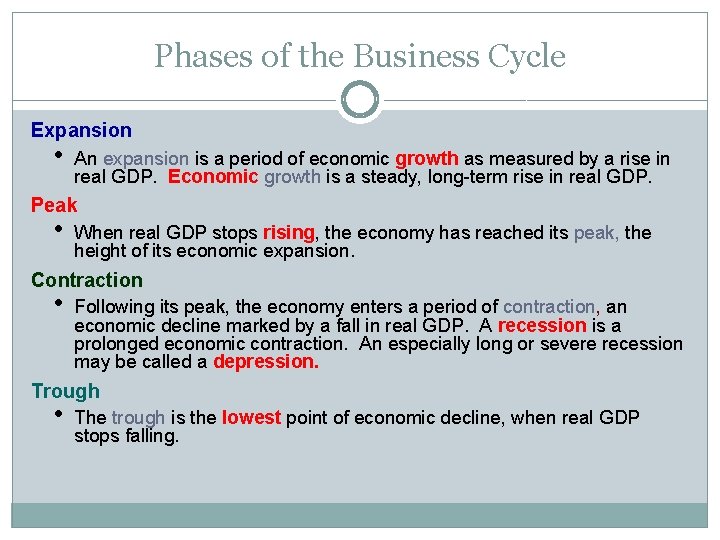 Phases of the Business Cycle

Expansion

• An expansion is a period of economic growth as measured by a rise in real GDP. Economic growth is a steady, long-term rise in real GDP.

Peak

• When real GDP stops rising, the economy has reached its peak, the height of its economic expansion.

Contraction

• Following its peak, the economy enters a period of contraction, an economic decline marked by a fall in real GDP. A recession is a prolonged economic contraction. An especially long or severe recession may be called a depression.

Trough

• The trough is the lowest point of economic decline, when real GDP stops falling.